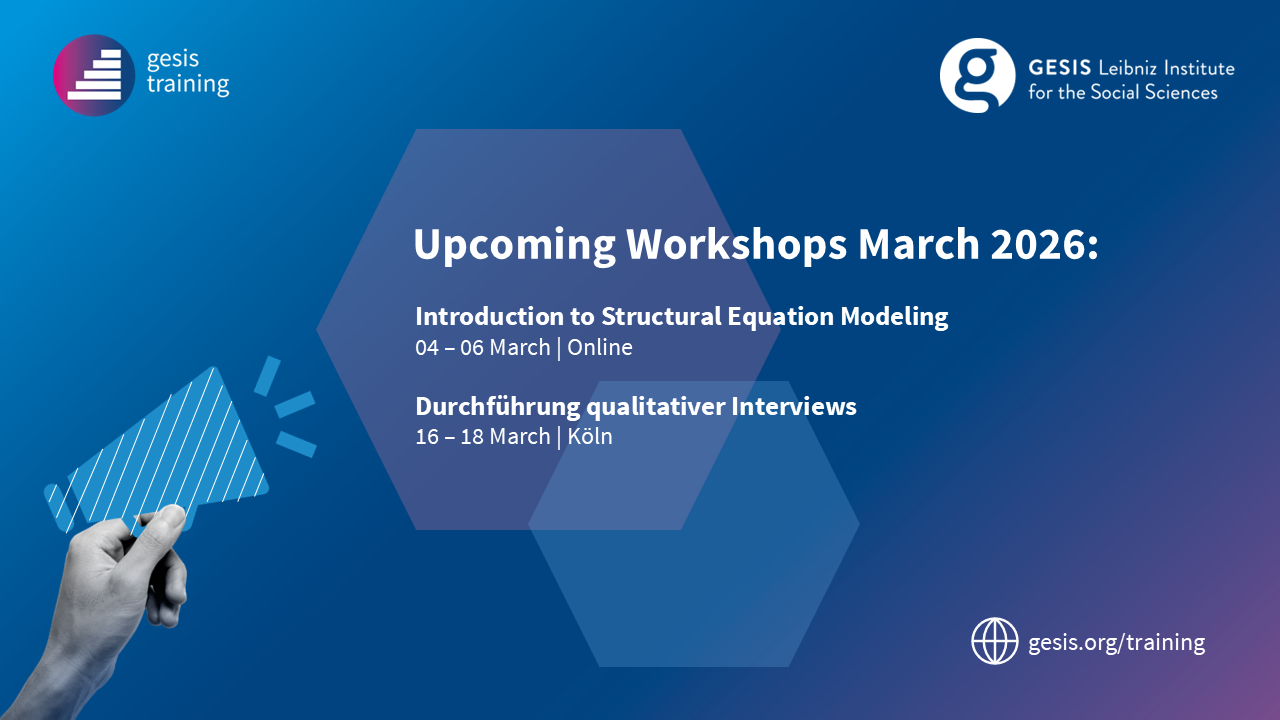 gesis training

GESIS Leibniz Institute for the Social Sciences

Upcoming Workshops March 2026:

Introduction to Structural Equation Modeling
04 – 06 March | Online

Durchführung qualitativer Interviews
16 – 18 March | Köln

gesis.org/training